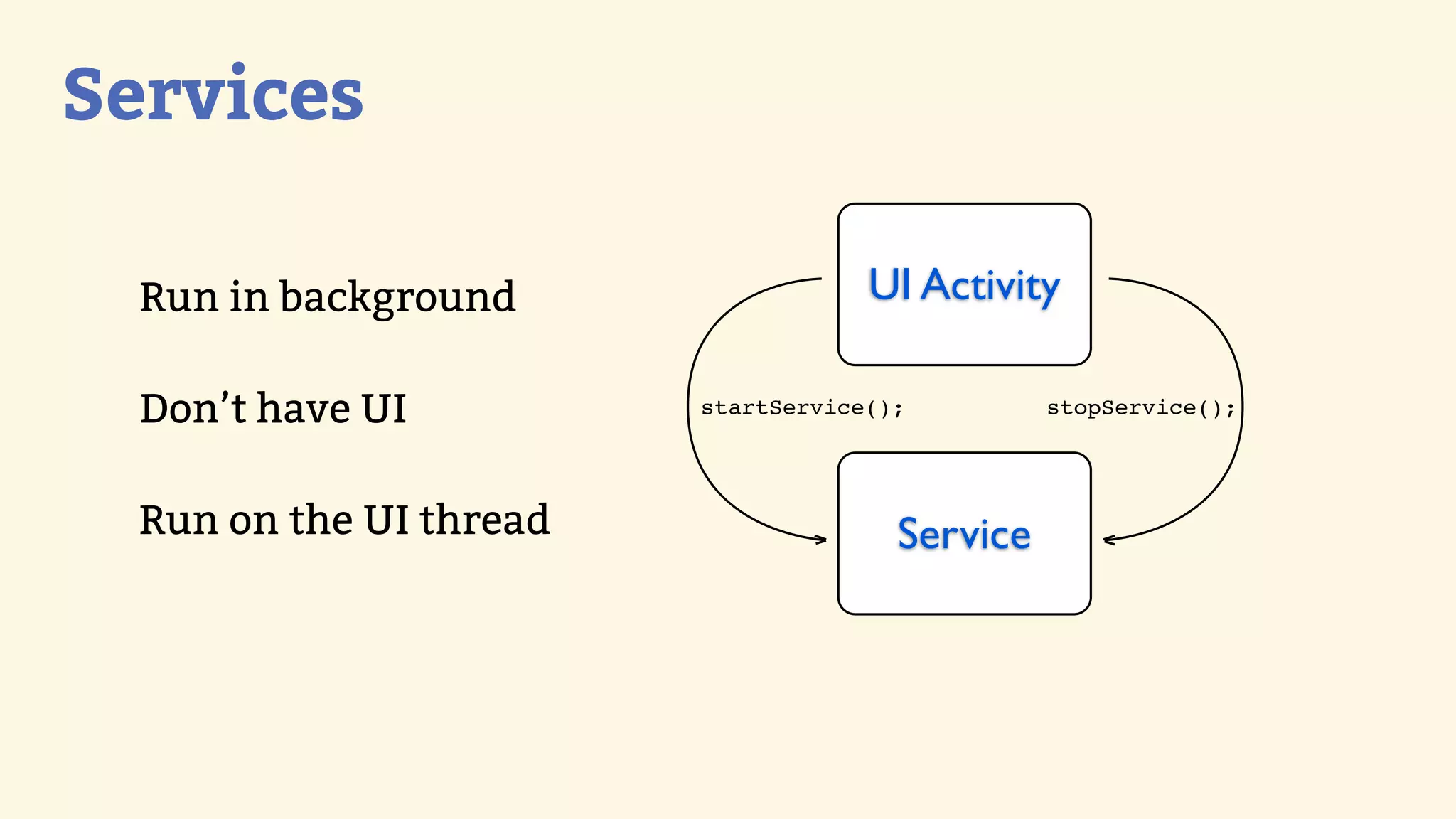 Services

Run in background

Don’t have UI

Run on the UI thread

UI Activity

startService();

stopService();

Service